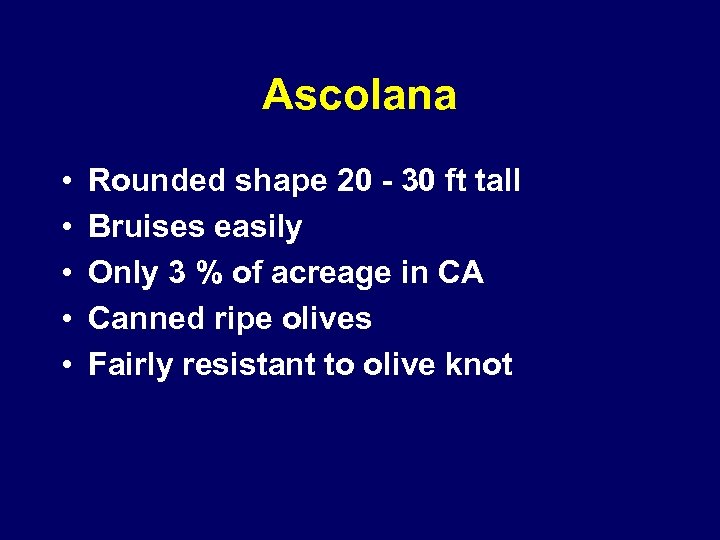 Ascolana

• Rounded shape 20 - 30 ft tall
• Bruises easily
• Only 3 % of acreage in CA
• Canned ripe olives
• Fairly resistant to olive knot